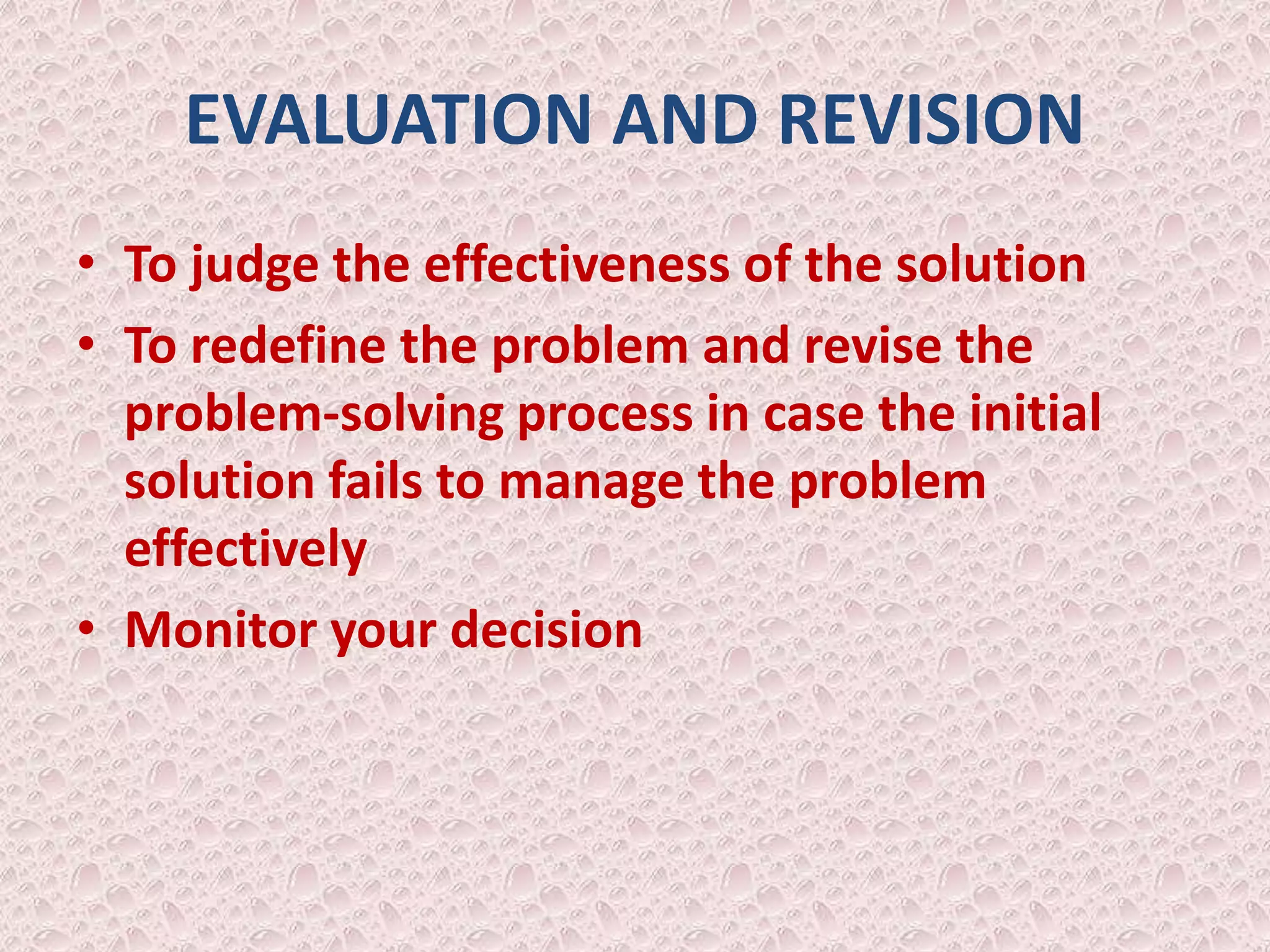 EVALUATION AND REVISION

• To judge the effectiveness of the solution
• To redefine the problem and revise the problem-solving process in case the initial solution fails to manage the problem effectively
• Monitor your decision